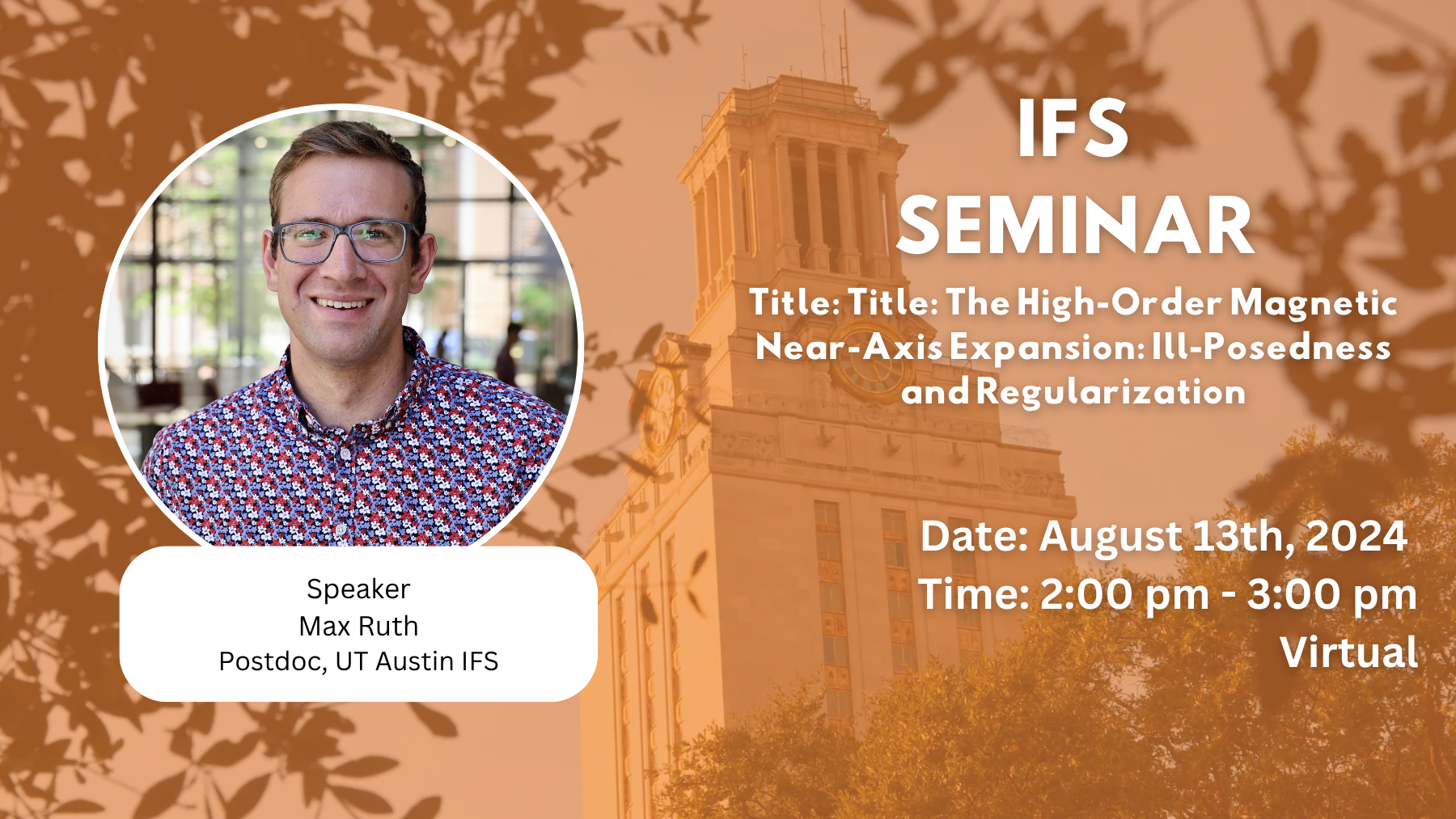 IFS SEMINAR

Title: Title: The High-Order Magnetic Near-Axis Expansion: Ill-Posedness and Regularization

Date: August 13th, 2024
Time: 2:00 pm - 3:00 pm
Virtual

Speaker
Max Ruth
Postdoc, UT Austin IFS